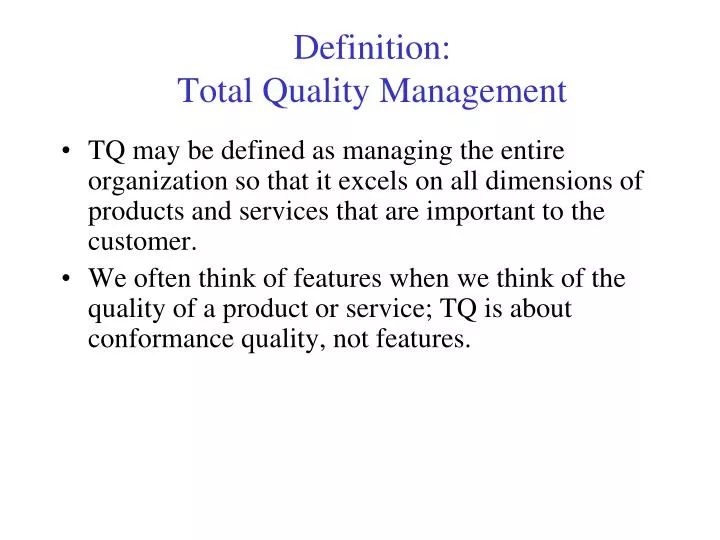 Definition:
Total Quality Management

• TQ may be defined as managing the entire organization so that it excels on all dimensions of products and services that are important to the customer.

• We often think of features when we think of the quality of a product or service; TQ is about conformance quality, not features.